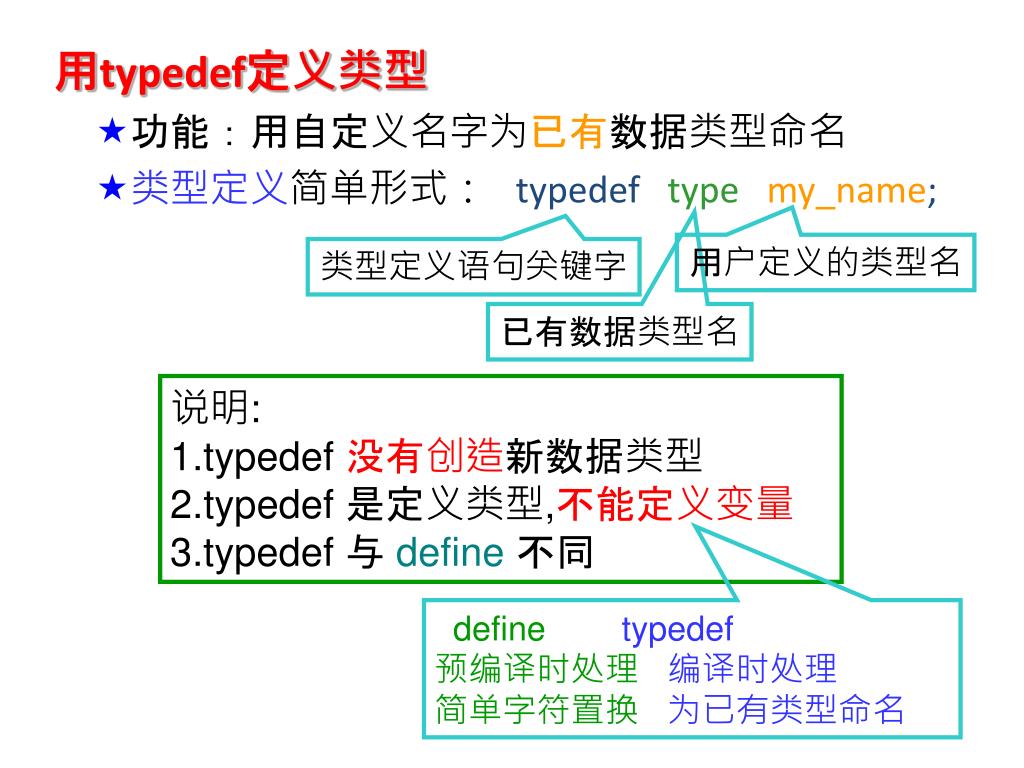 用typedef定义类型

★功能：用自定义名字为已有数据类型命名

★类型定义简单形式： typedef type my_name;

类型定义语句关键字

用户定义的类型名

已有数据类型名

说明:
1.typedef 没有创造新数据类型
2.typedef 是定义类型,不能定义变量
3.typedef 与 define 不同

| define | typedef |
|---|---|
| 预编译时处理 | 编译时处理 |
| 简单字符置换 | 为已有类型命名 |